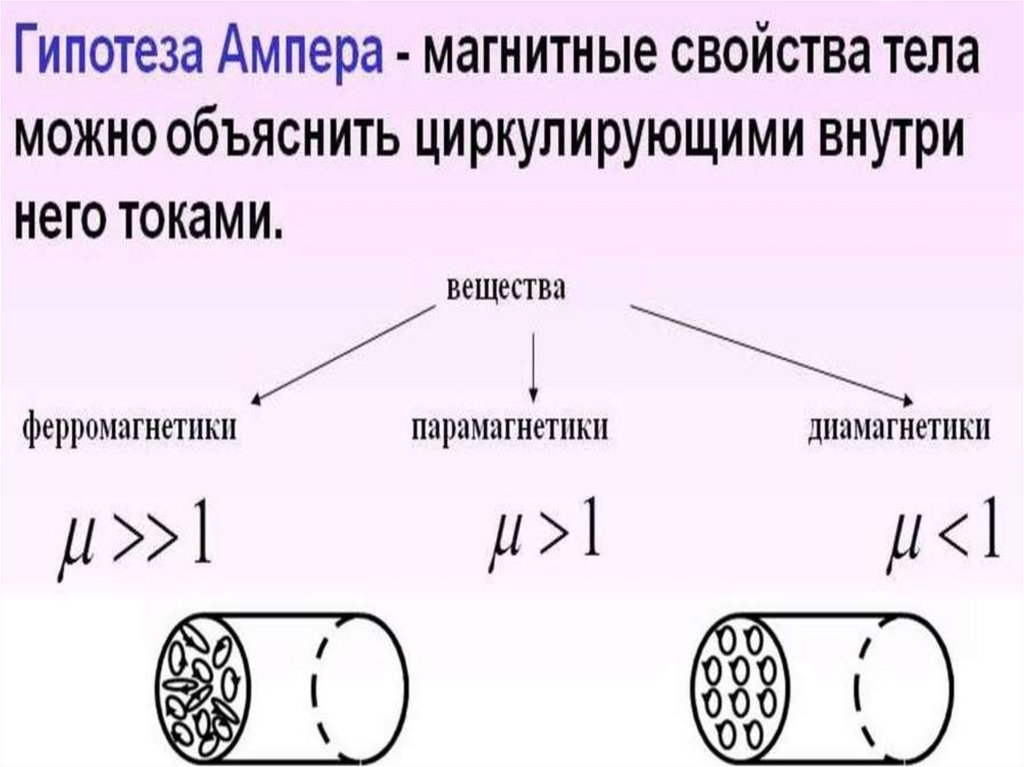 Гипотеза Ампера - магнитные свойства тела можно объяснить циркулирующими внутри него токами.

вещества

ферромагнетики

парамагнетики

диамагнетики

$\mu >> 1$

$\mu > 1$

$\mu < 1$